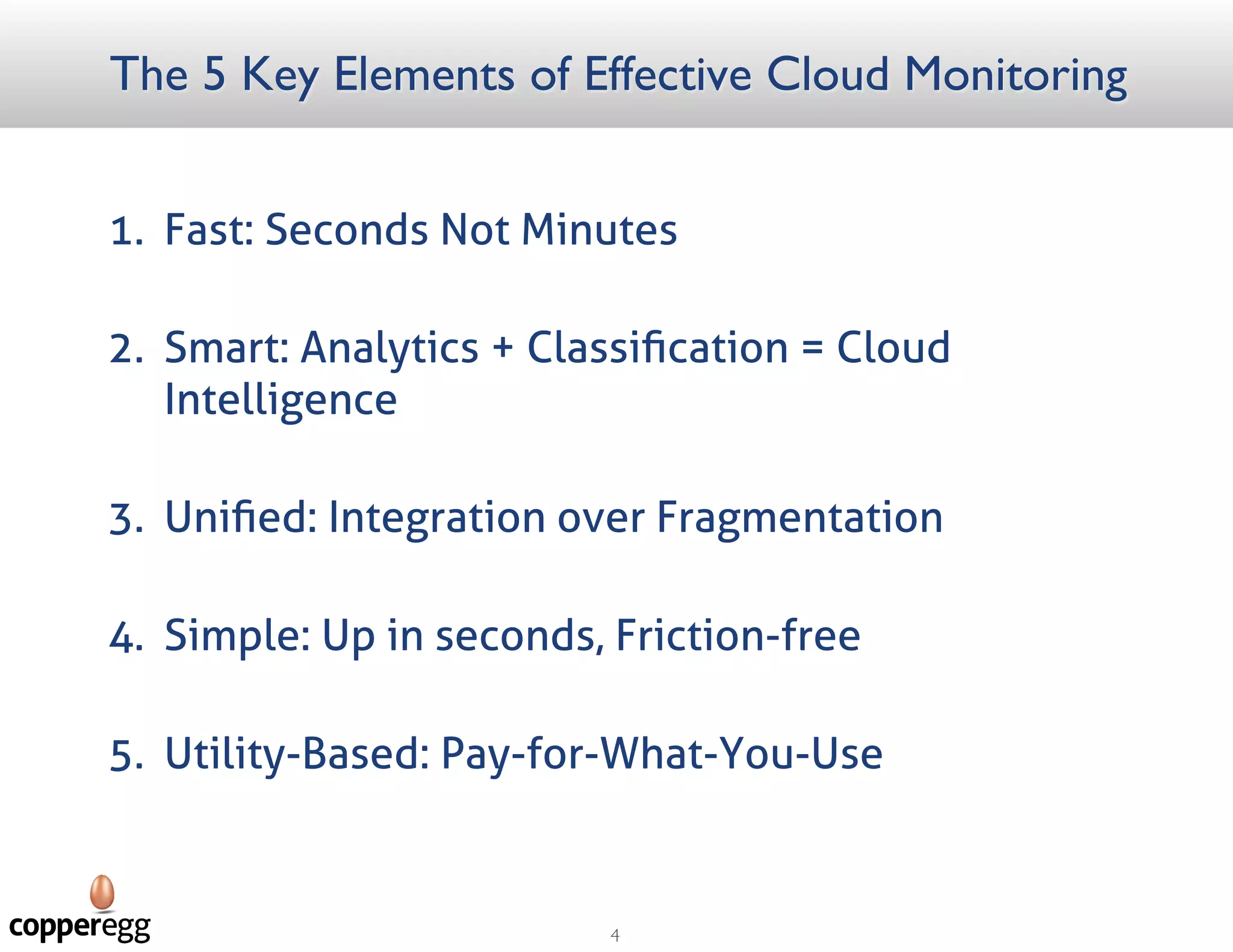 The 5 Key Elements of Effective Cloud Monitoring

1. Fast: Seconds Not Minutes

2. Smart: Analytics + Classification = Cloud Intelligence

3. Unified: Integration over Fragmentation

4. Simple: Up in seconds, Friction-free

5. Utility-Based: Pay-for-What-You-Use

copperegg

4